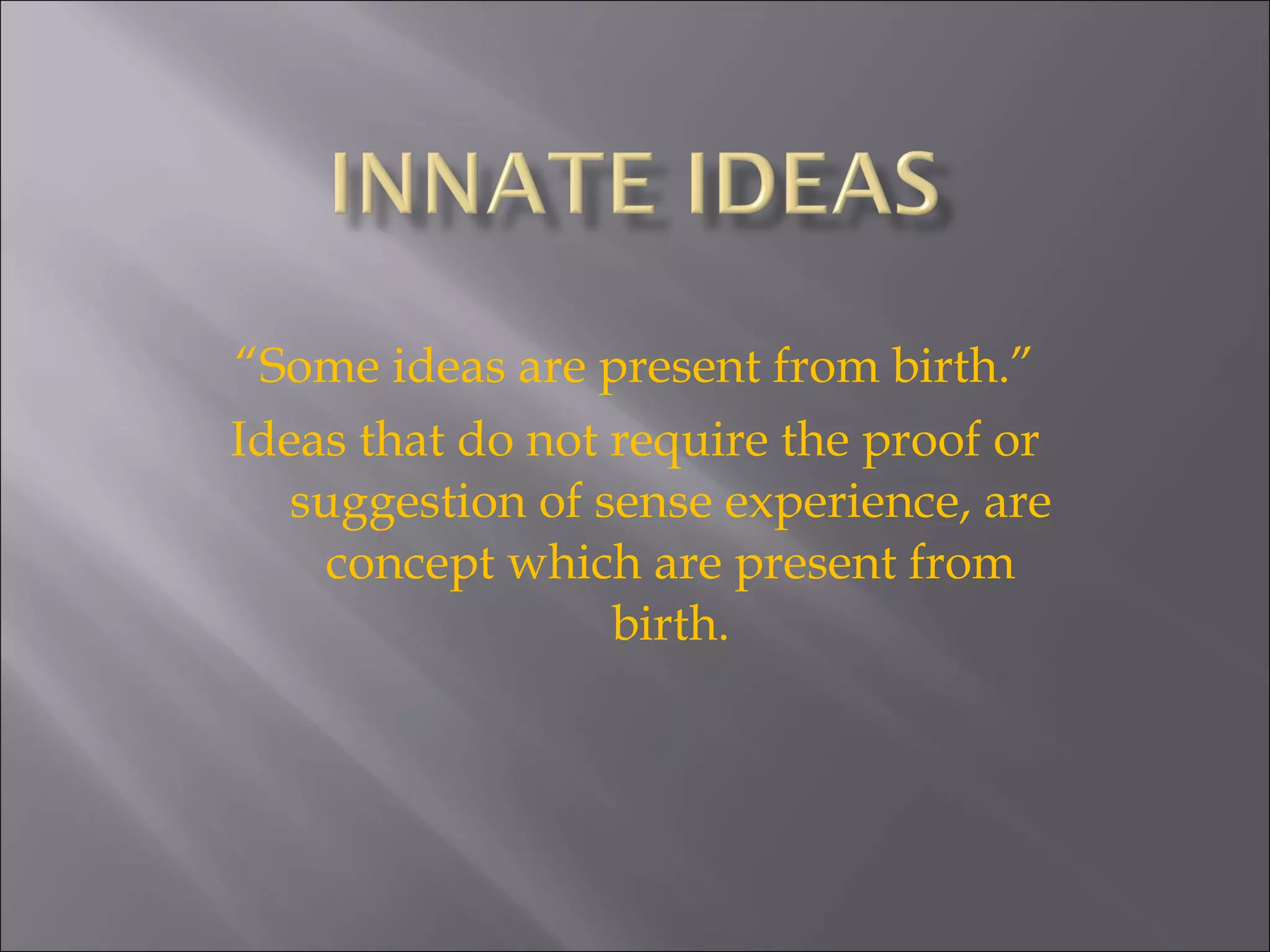 INNATE IDEAS

“Some ideas are present from birth.”

Ideas that do not require the proof or suggestion of sense experience, are concept which are present from birth.